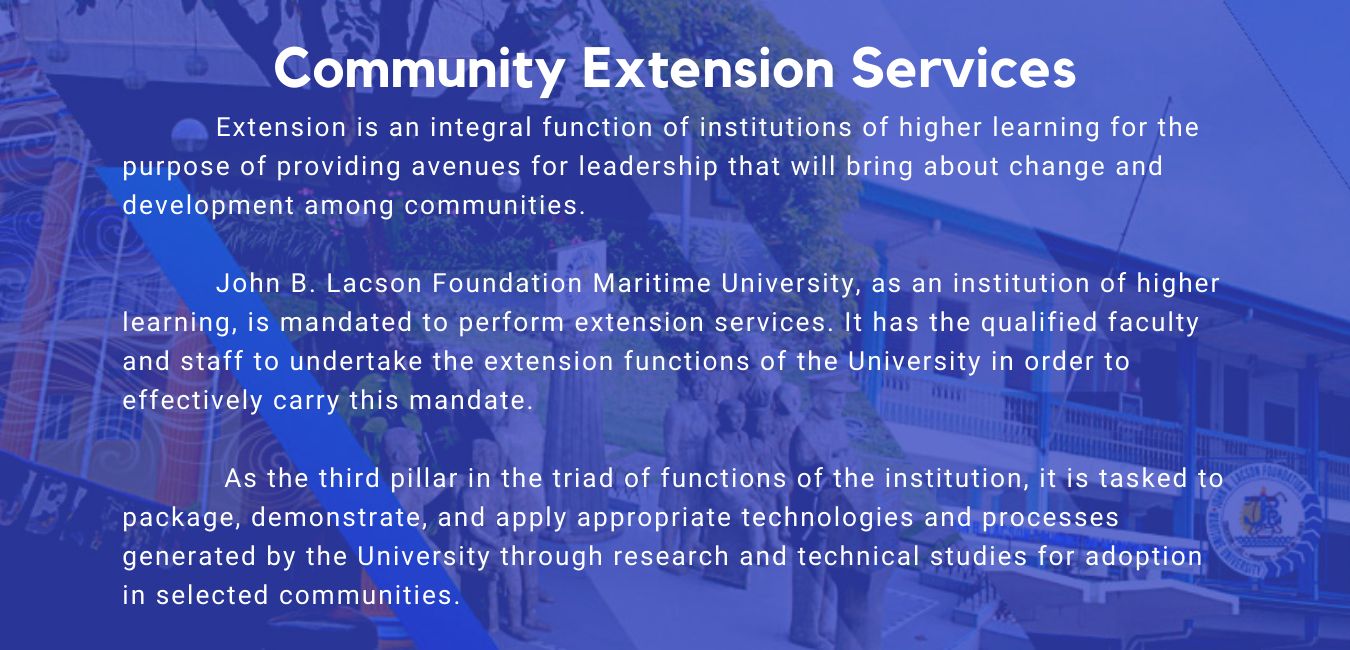 Community Extension Services

Extension is an integral function of institutions of higher learning for the purpose of providing avenues for leadership that will bring about change and development among communities.

John B. Lacson Foundation Maritime University, as an institution of higher learning, is mandated to perform extension services. It has the qualified faculty and staff to undertake the extension functions of the University in order to effectively carry this mandate.

As the third pillar in the triad of functions of the institution, it is tasked to package, demonstrate, and apply appropriate technologies and processes generated by the University through research and technical studies for adoption in selected communities.